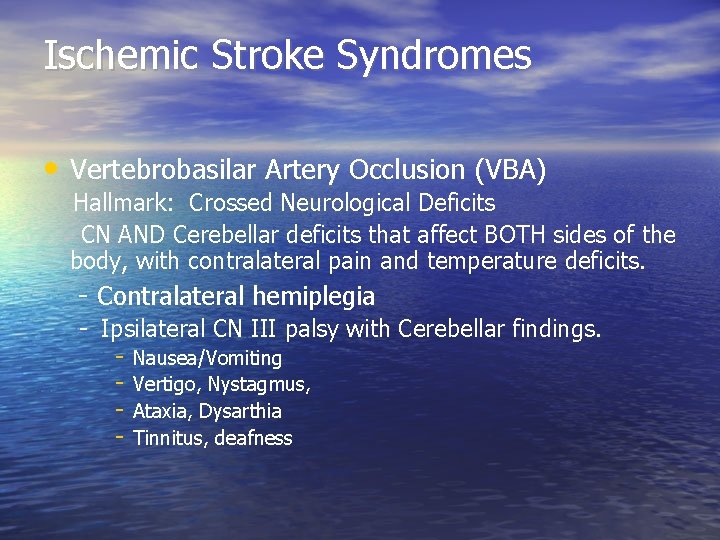 Ischemic Stroke Syndromes

• Vertebrobasilar Artery Occlusion (VBA)
Hallmark: Crossed Neurological Deficits
CN AND Cerebellar deficits that affect BOTH sides of the body, with contralateral pain and temperature deficits.
- Contralateral hemiplegia
- Ipsilateral CN III palsy with Cerebellar findings.
- Nausea/Vomiting
- Vertigo, Nystagmus,
- Ataxia, Dysarthia
- Tinnitus, deafness